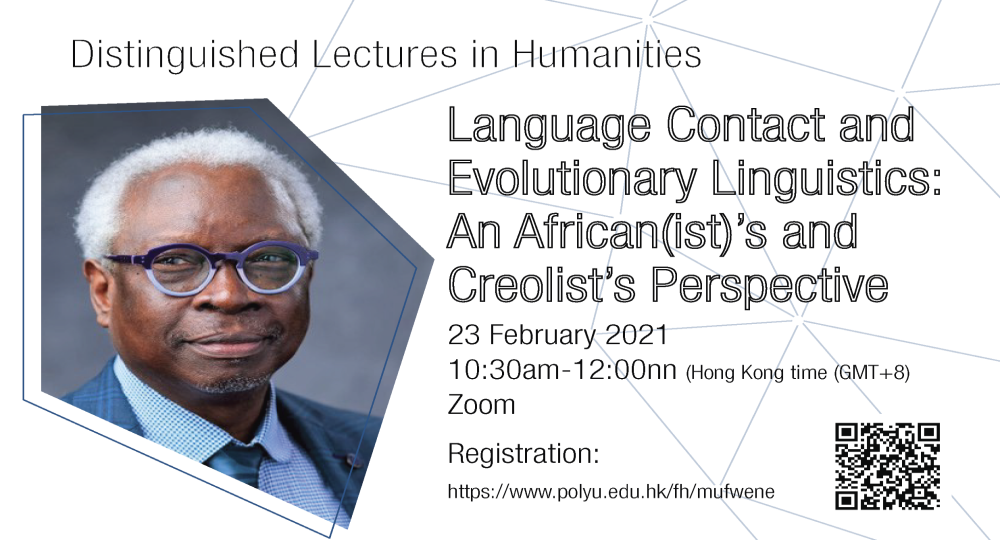 Distinguished Lectures in Humanities

Language Contact and Evolutionary Linguistics: An African(ist)'s and Creolist's Perspective

23 February 2021
10:30am-12:00nn (Hong Kong time (GMT+8)
Zoom

Registration:
https://www.polyu.edu.hk/fh/mufwene